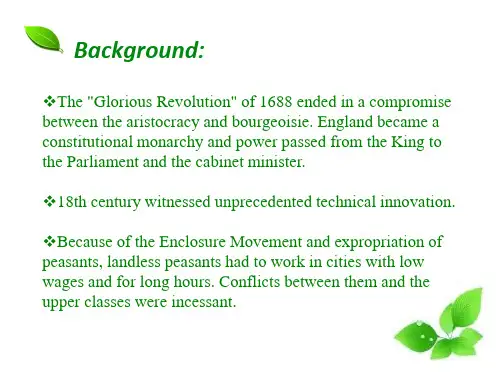 Background:

❖The "Glorious Revolution" of 1688 ended in a compromise between the aristocracy and bourgeoisie. England became a constitutional monarchy and power passed from the King to the Parliament and the cabinet minister.

❖18th century witnessed unprecedented technical innovation.

❖Because of the Enclosure Movement and expropriation of peasants, landless peasants had to work in cities with low wages and for long hours. Conflicts between them and the upper classes were incessant.